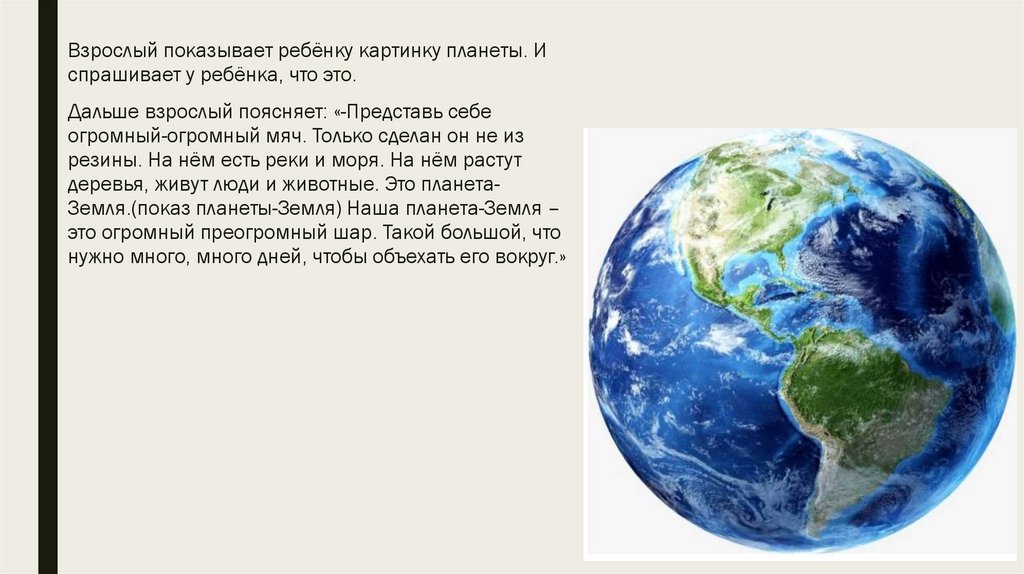 Взрослый показывает ребёнку картинку планеты. И спрашивает у ребёнка, что это.

Дальше взрослый поясняет: «-Представь себе огромный-огромный мяч. Только сделан он не из резины. На нём есть реки и моря. На нём растут деревья, живут люди и животные. Это планета-Земля.(показ планеты-Земля) Наша планета-Земля – это огромный преогромный шар. Такой большой, что нужно много, много дней, чтобы объехать его вокруг.»